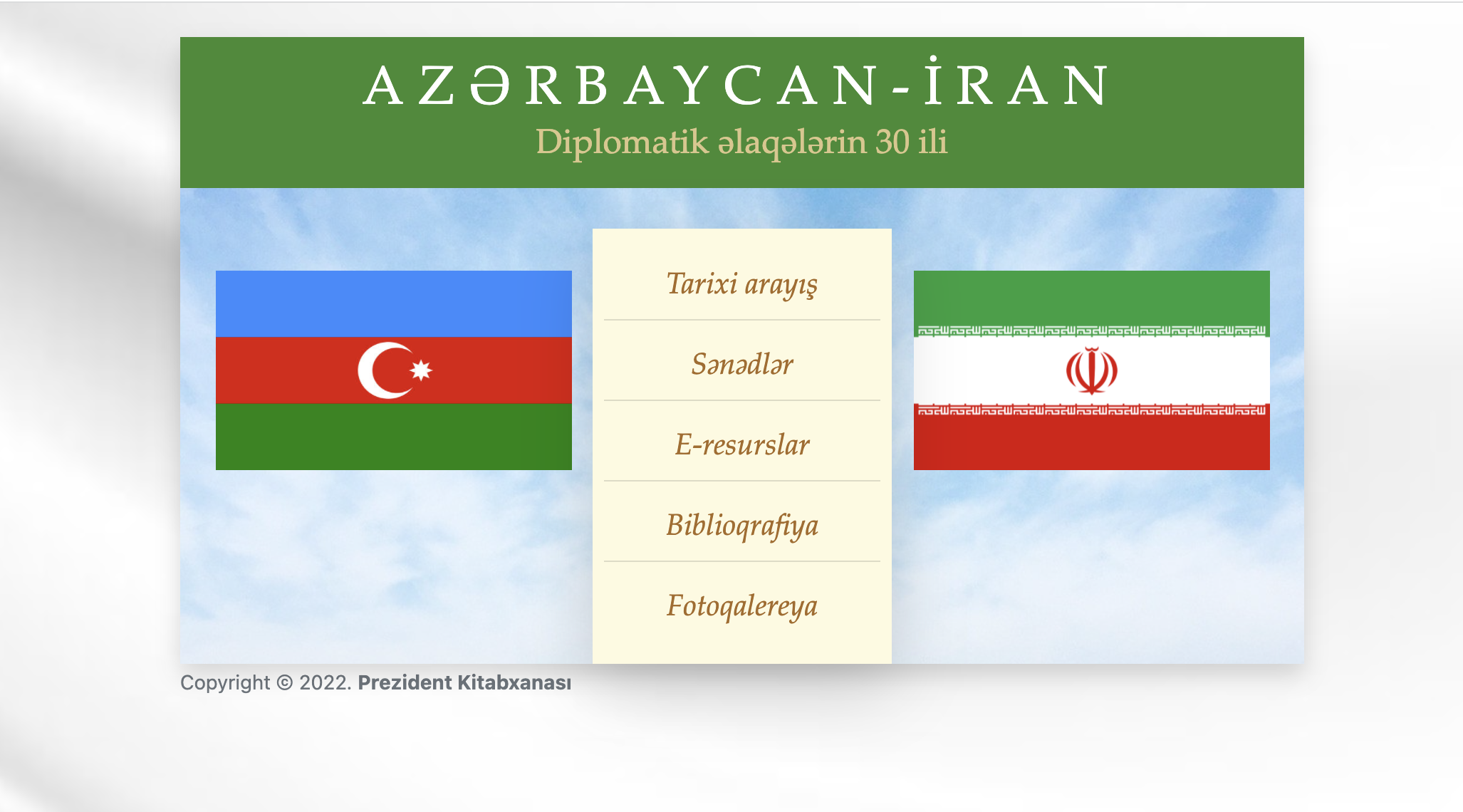 AZƏRBAYCAN-İRAN
Diplomatik əlaqələrin 30 ili

Tarixi arayış

Sənədlər

E-resurslar

Biblioqrafiya

Fotoqalereya

Copyright © 2022. Prezident Kitabxanası